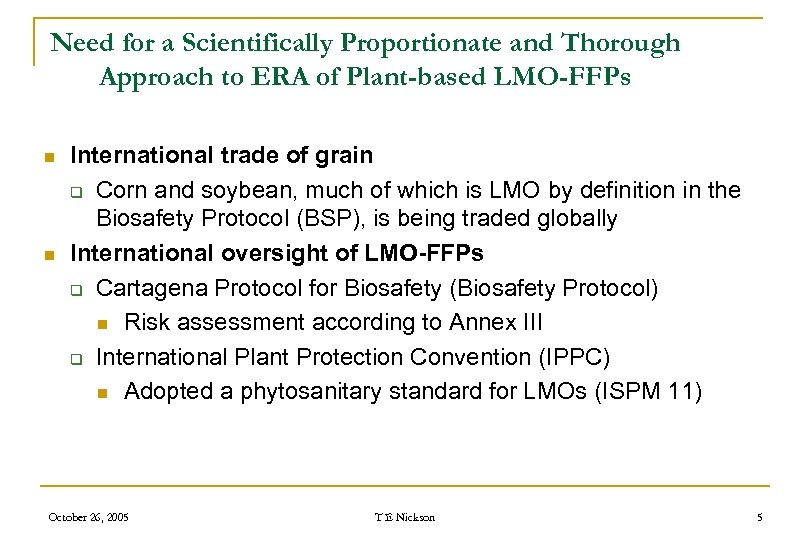 Need for a Scientifically Proportionate and Thorough Approach to ERA of Plant-based LMO-FFPs

International trade of grain

Corn and soybean, much of which is LMO by definition in the Biosafety Protocol (BSP), is being traded globally

International oversight of LMO-FFPs

Cartagena Protocol for Biosafety (Biosafety Protocol)

Risk assessment according to Annex III

International Plant Protection Convention (IPPC)

Adopted a phytosanitary standard for LMOs (ISPM 11)

October 26, 2005

T E Nickson

5